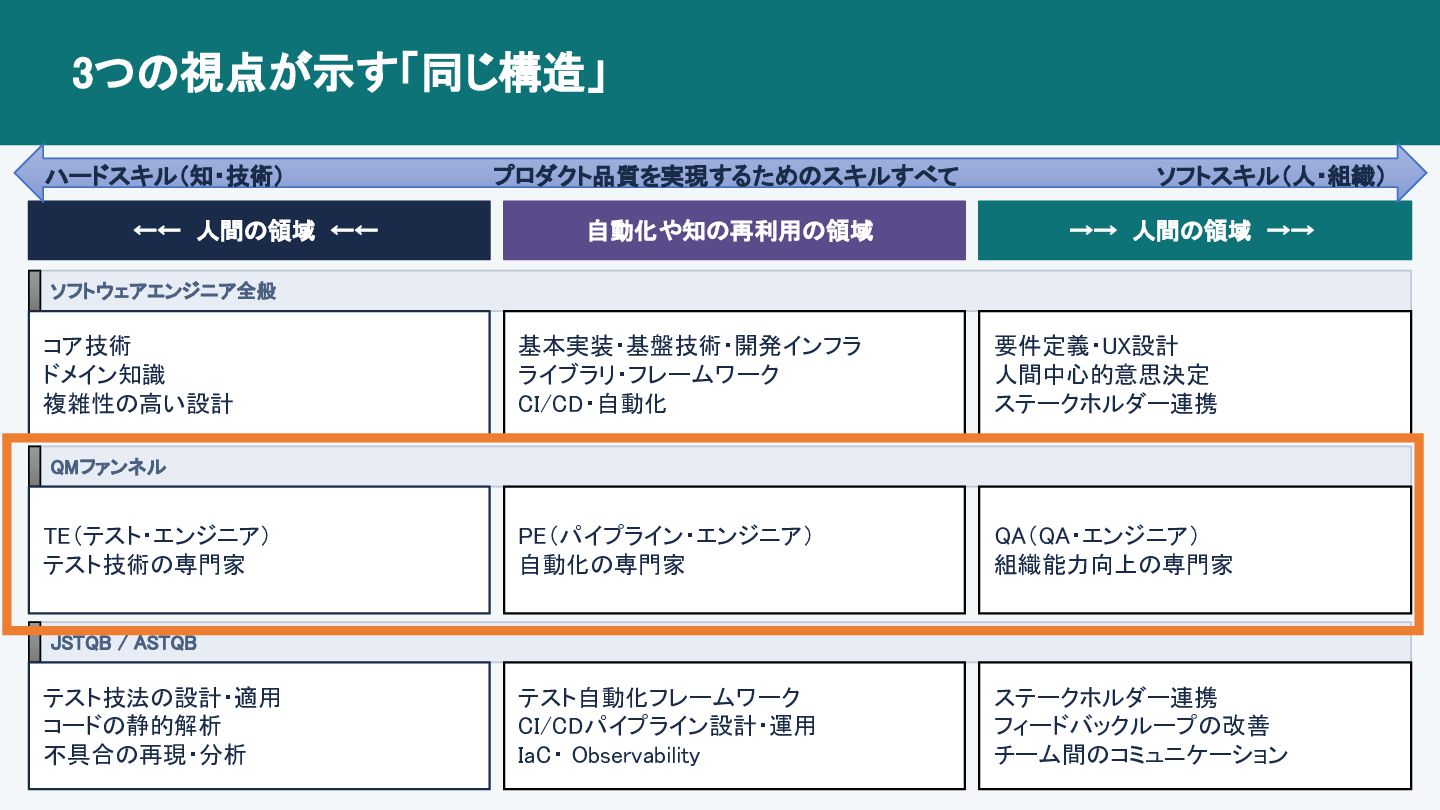 3つの視点が示す「同じ構造」

ハードスキル(知・技術)　プロダクト品質を実現するためのスキルすべて　ソフトスキル(人・組織)

←← 人間の領域 ←←

自動化や知の再利用の領域

→→ 人間の領域 →→

ソフトウェアエンジニア全般

コア技術
ドメイン知識
複雑性の高い設計

基本実装・基盤技術・開発インフラ
ライブラリ・フレームワーク
CI/CD・自動化

要件定義・UX設計
人間中心的意思決定
ステークホルダー連携

QMファンネル

TE(テスト・エンジニア)
テスト技術の専門家

PE(パイプライン・エンジニア)
自動化の専門家

QA(QA・エンジニア)
組織能力向上の専門家

JSTQB / ASTQB

テスト技法の設計・適用
コードの静的解析
不具合の再現・分析

テスト自動化フレームワーク
CI/CDパイプライン設計・運用
IaC・ Observability

ステークホルダー連携
フィードバックループの改善
チーム間のコミュニケーション